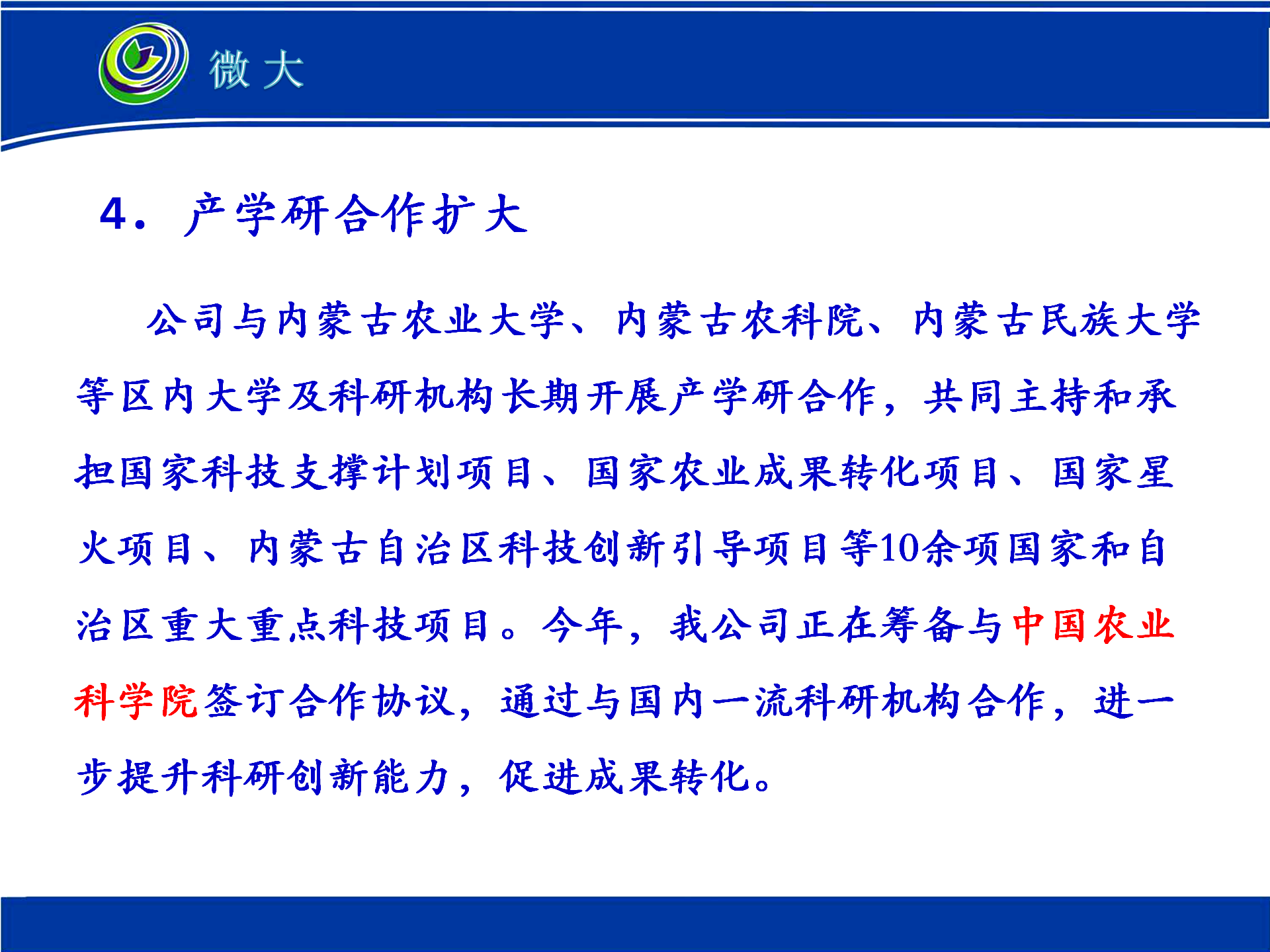 微大

4. 产学研合作扩大

公司与内蒙古农业大学、内蒙古农科院、内蒙古民族大学等区内大学及科研机构长期开展产学研合作，共同主持和承担国家科技支撑计划项目、国家农业成果转化项目、国家星火项目、内蒙古自治区科技创新引导项目等10余项国家和自治区重大重点科技项目。今年，我公司正在筹备与中国农业科学院签订合作协议，通过与国内一流科研机构合作，进一步提升科研创新能力，促进成果转化。